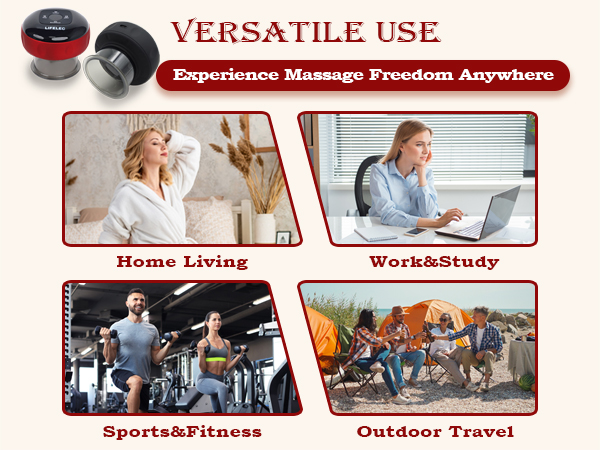 LIFELEC

VERSATILE USE

Experience Massage Freedom Anywhere

Home Living

Work&Study

Sports&Fitness

Outdoor Travel